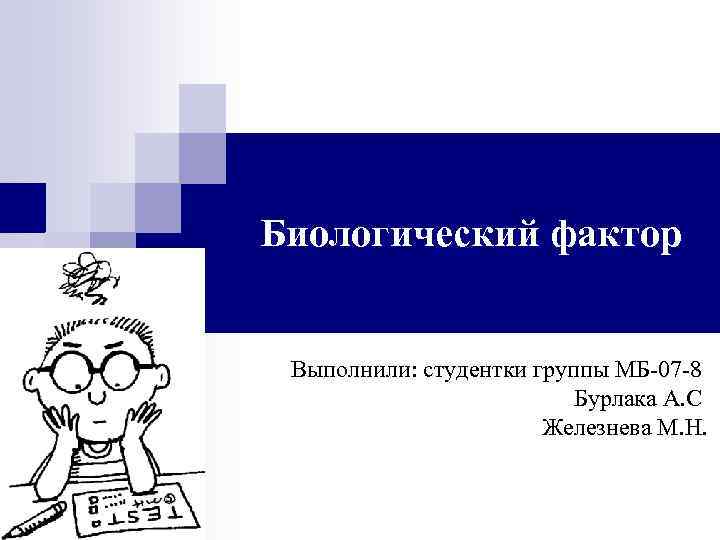 Биологический фактор

Выполнили: студентки группы МБ-07-8
Бурлака А.С
Железнева М.Н.

TEST